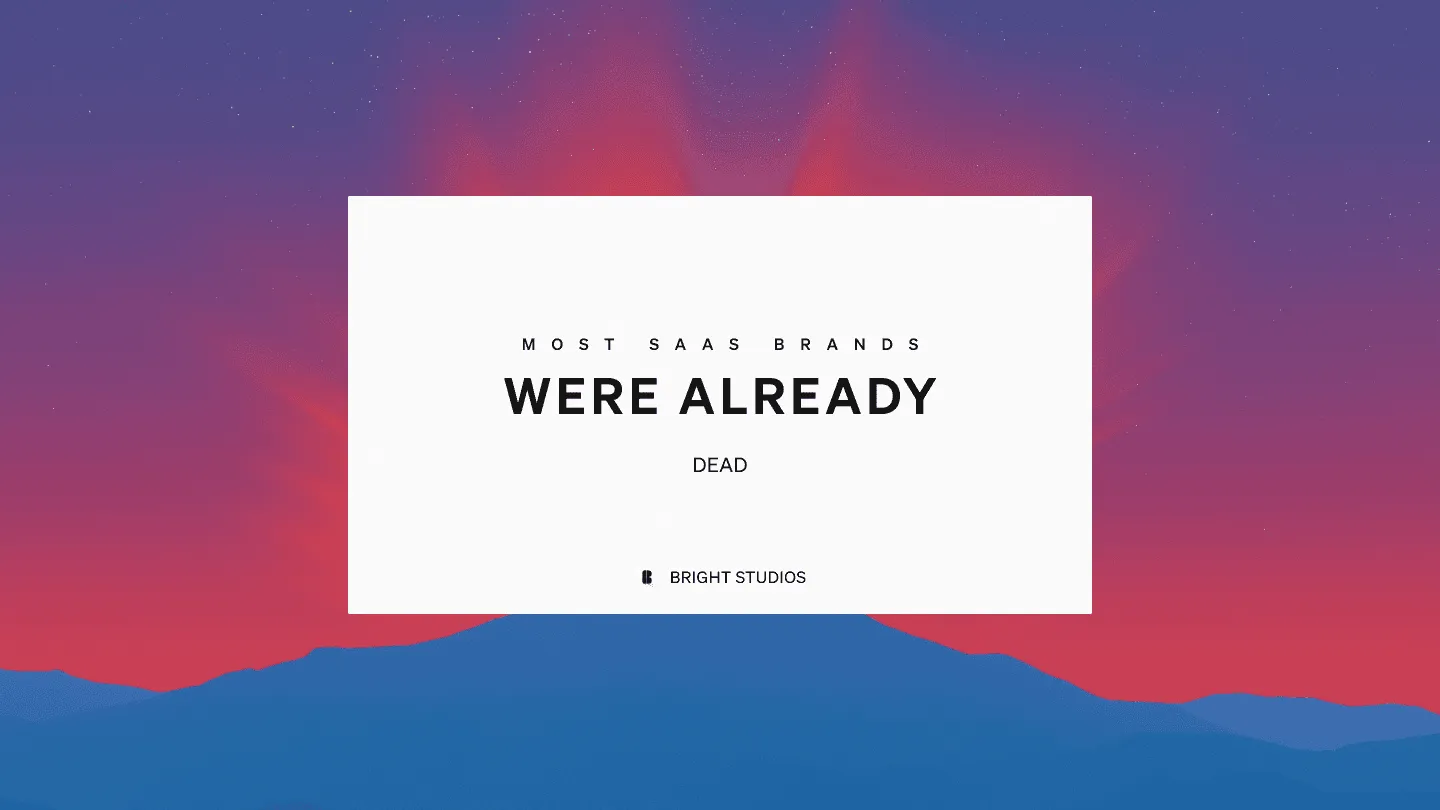 MOST SAAS BRANDS

WERE ALREADY

DEAD

BRIGHT STUDIOS